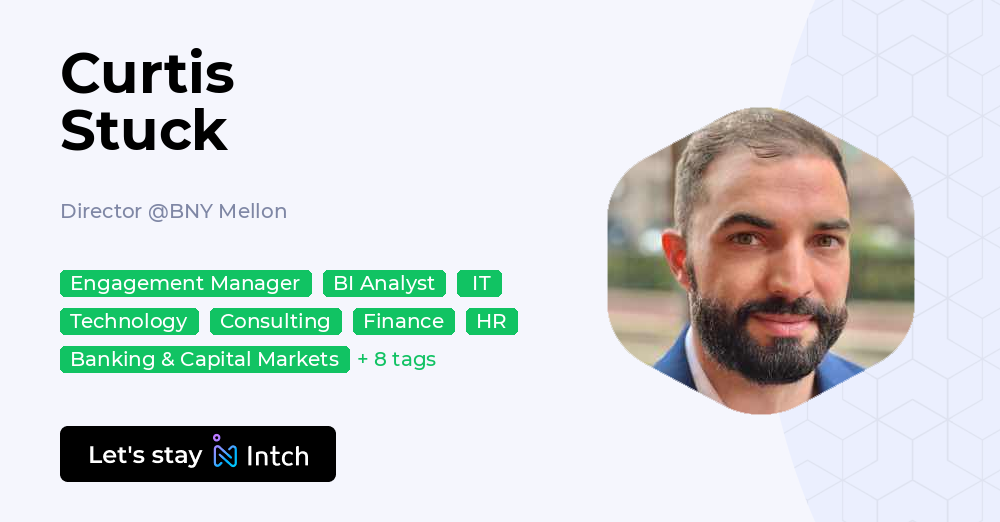 Curtis
Stuck

Director @BNY Mellon

Engagement Manager BI Analyst IT
Technology Consulting Finance HR
Banking & Capital Markets + 8 tags

Let's stay Intch